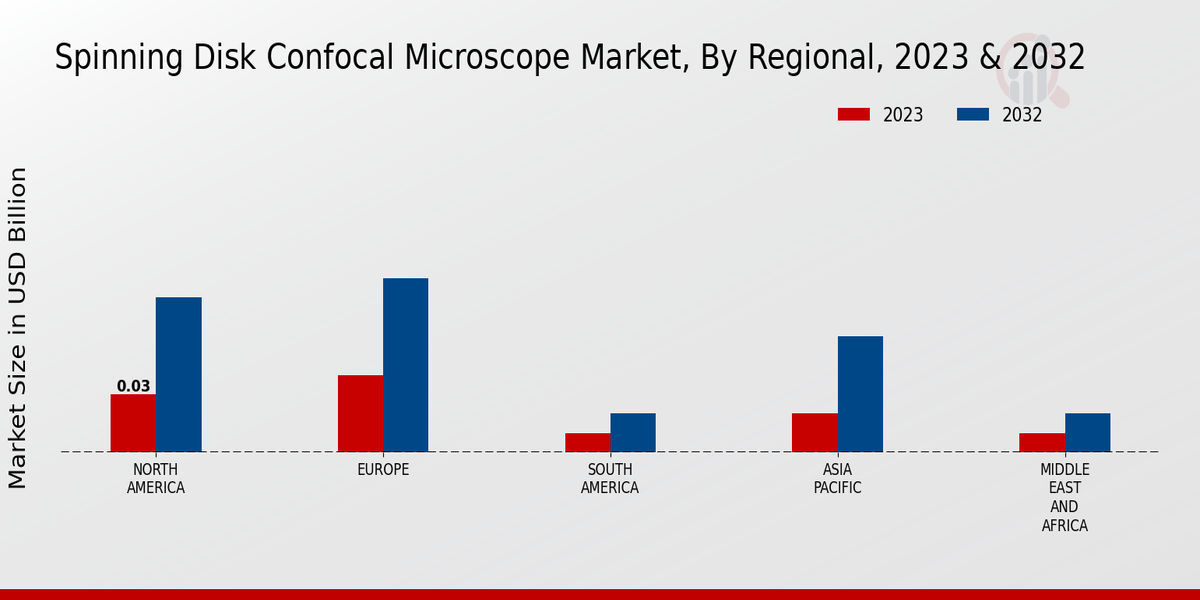 Spinning Disk Confocal Microscope Market, By Regional, 2023 & 2032

2023 2032

Market Size in USD Billion

0.03

NORTH AMERICA

EUROPE

SOUTH AMERICA

ASIA PACIFIC

MIDDLE EAST AND AFRICA